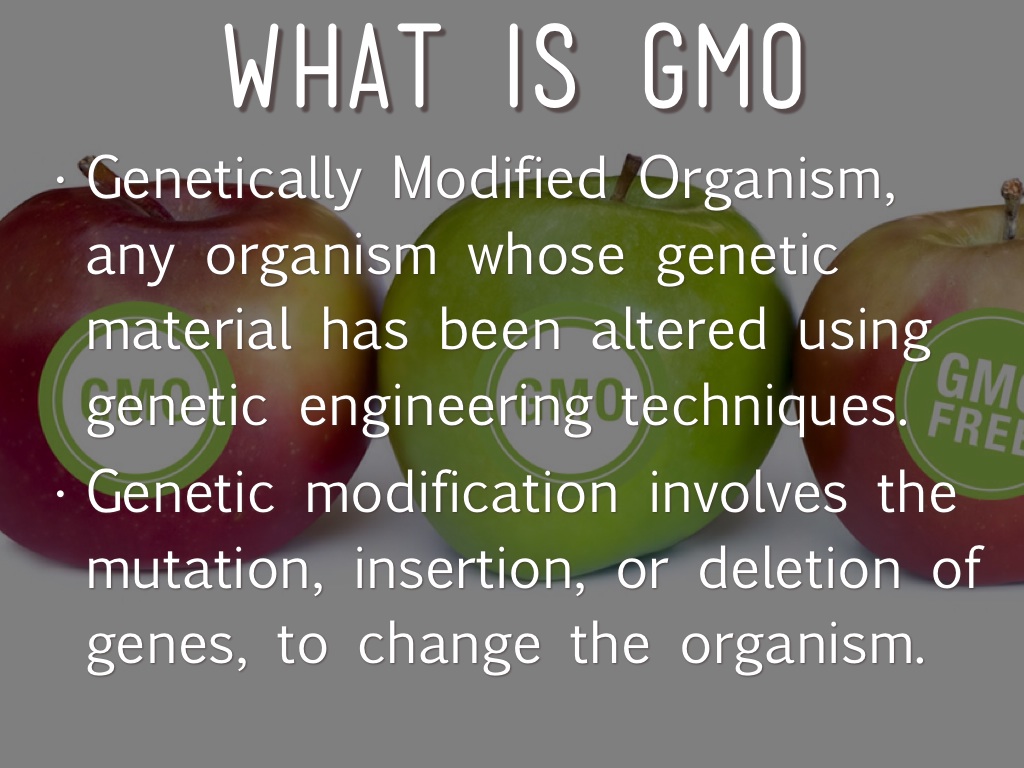 WHAT IS GMO

· Genetically Modified Organism, any organism whose genetic material has been altered using genetic engineering techniques.

· Genetic modification involves the mutation, insertion, or deletion of genes, to change the organism.

GMO

GMO

GMO FREE